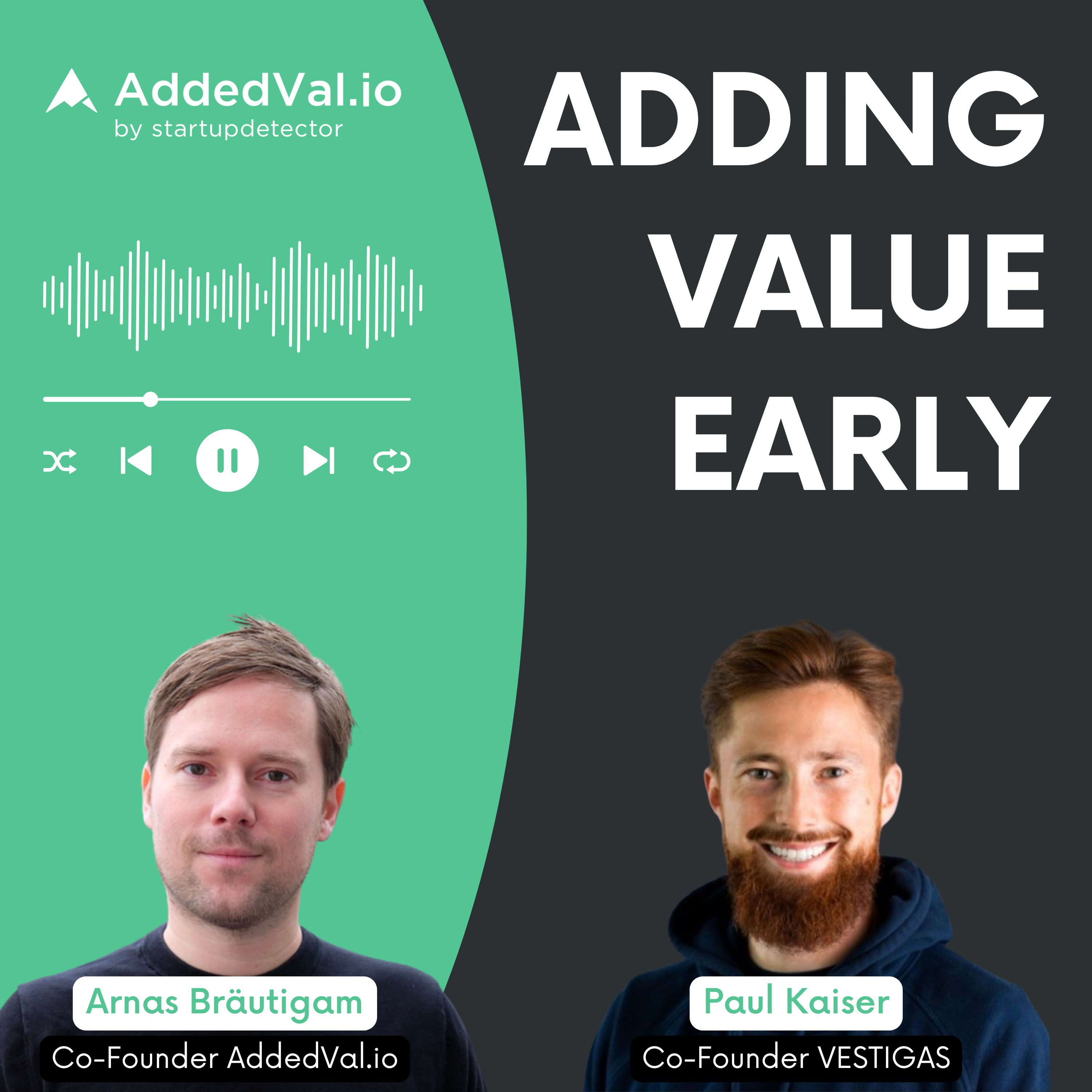 AddedVal.io
by startupdetector

ADDING VALUE EARLY

Arnas Bräutigam
Co-Founder AddedVal.io

Paul Kaiser
Co-Founder VESTIGAS